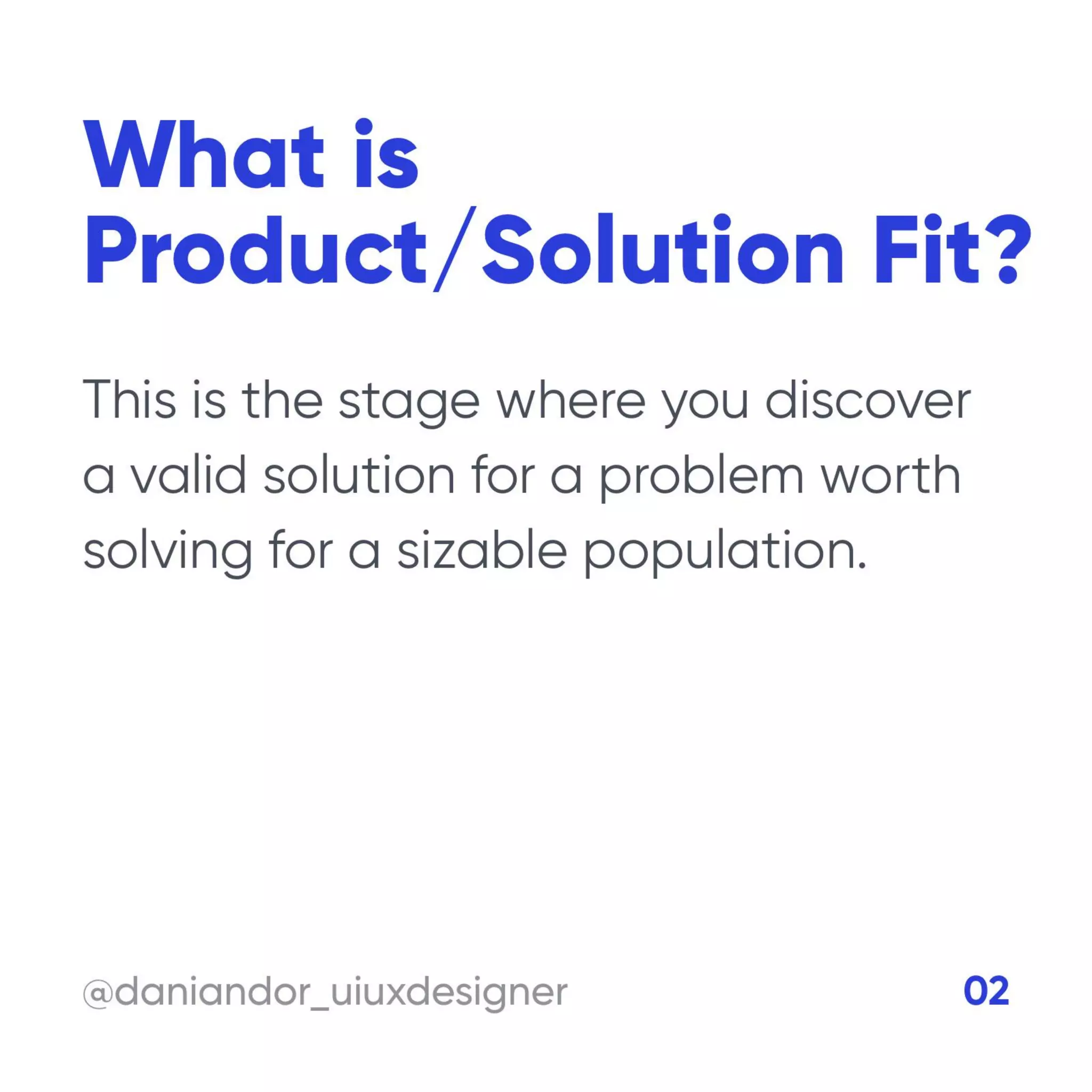 What is Product/Solution Fit?

This is the stage where you discover a valid solution for a problem worth solving for a sizable population.

@daniandor_uiuxdesigner

02